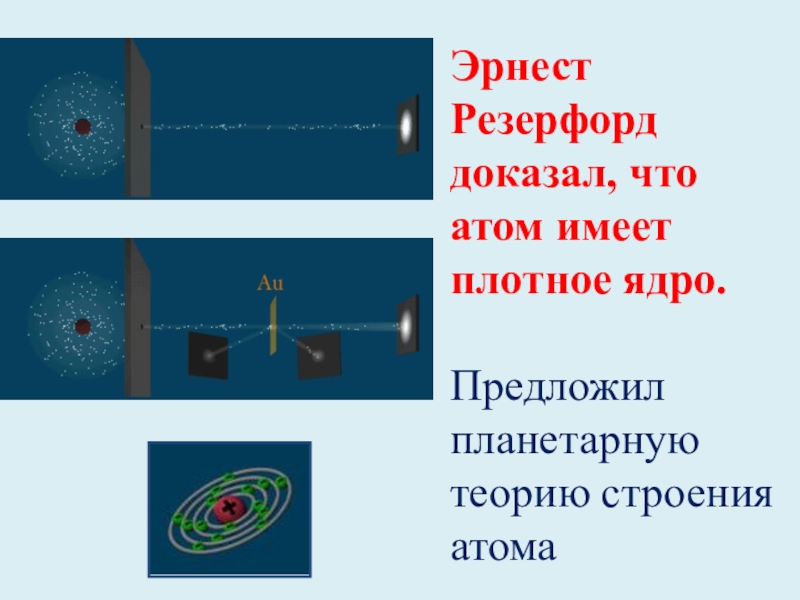 Au

Эрнест Резерфорд доказал, что атом имеет плотное ядро.

Предложил планетарную теорию строения атома